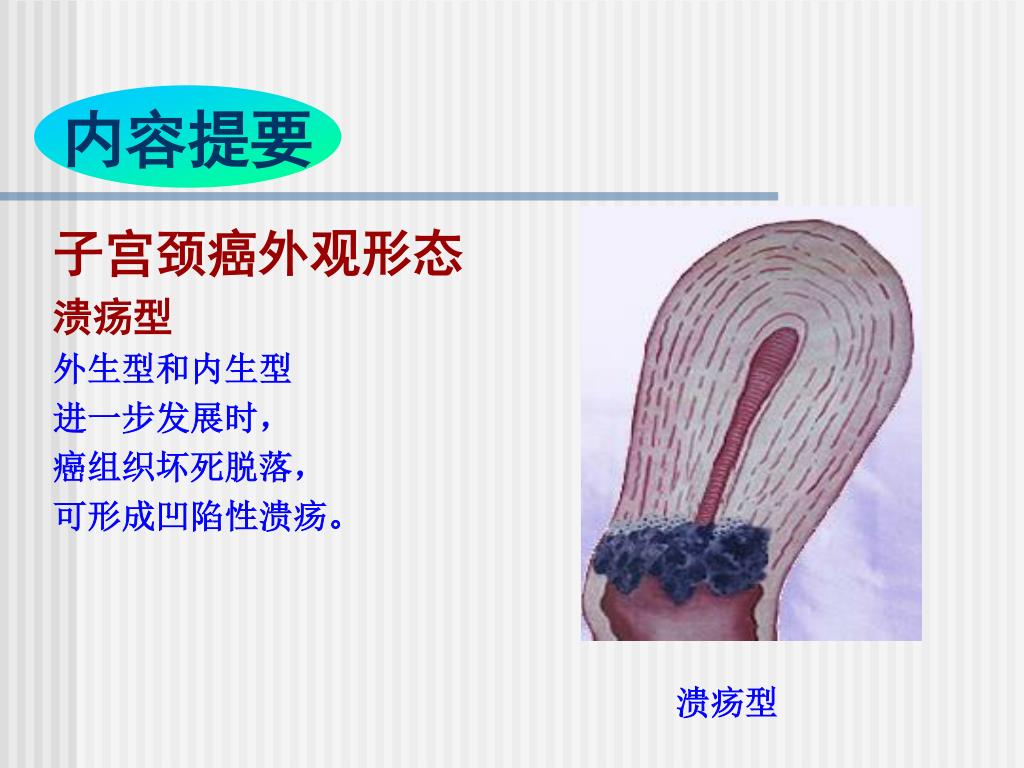 内容提要

子宫颈癌外观形态

溃疡型

外生型和内生型
进一步发展时，
癌组织坏死脱落，
可形成凹陷性溃疡。

溃疡型